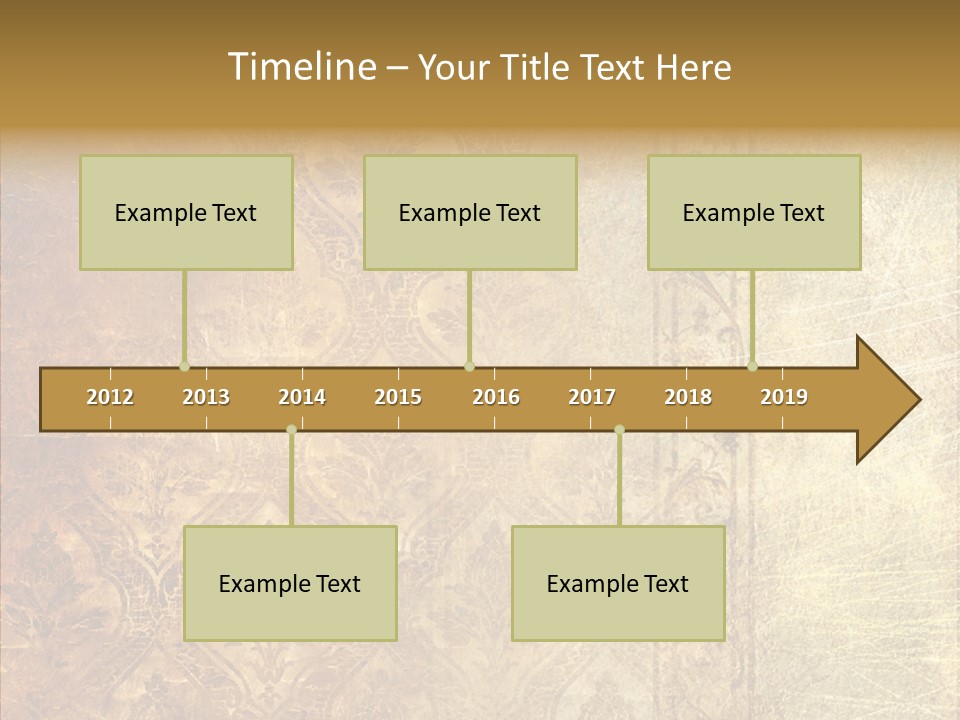 Timeline – Your Title Text Here

Example Text

Example Text

Example Text

2012 2013 2014 2015 2016 2017 2018 2019

Example Text

Example Text